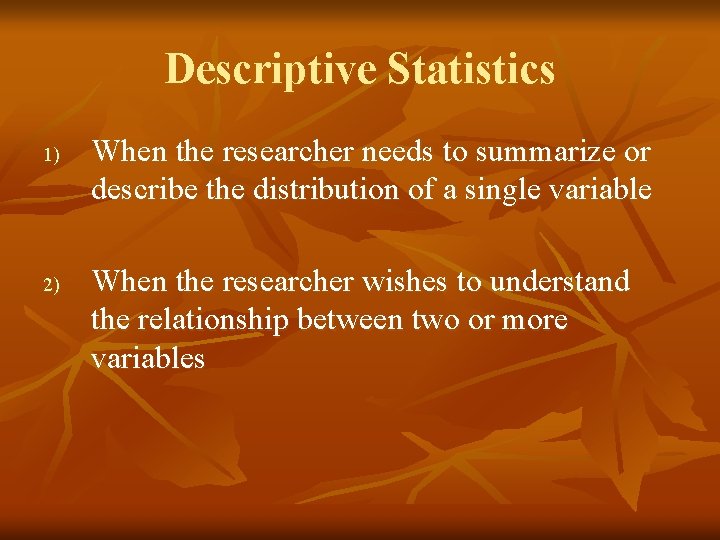 Descriptive Statistics

1) When the researcher needs to summarize or describe the distribution of a single variable

2) When the researcher wishes to understand the relationship between two or more variables